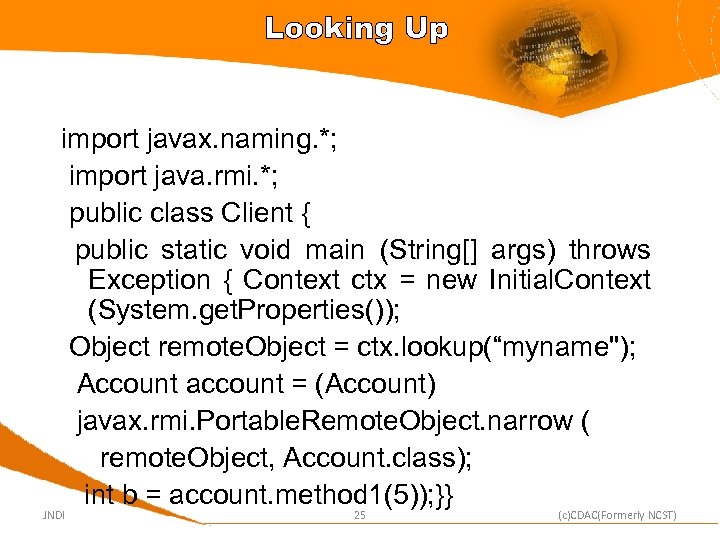 Looking Up

import javax.naming.*;
import java.rmi.*;
public class Client {
public static void main (String[] args) throws Exception { Context ctx = new InitialContext (System.getProperties());
Object remoteObject = ctx.lookup(“myname");
Account account = (Account)
javax.rmi.PortableRemoteObject.narrow (
remoteObject, Account.class);
int b = account.method1(5));}}

JNDI
25
(c)CDAC(Formerly NCST)